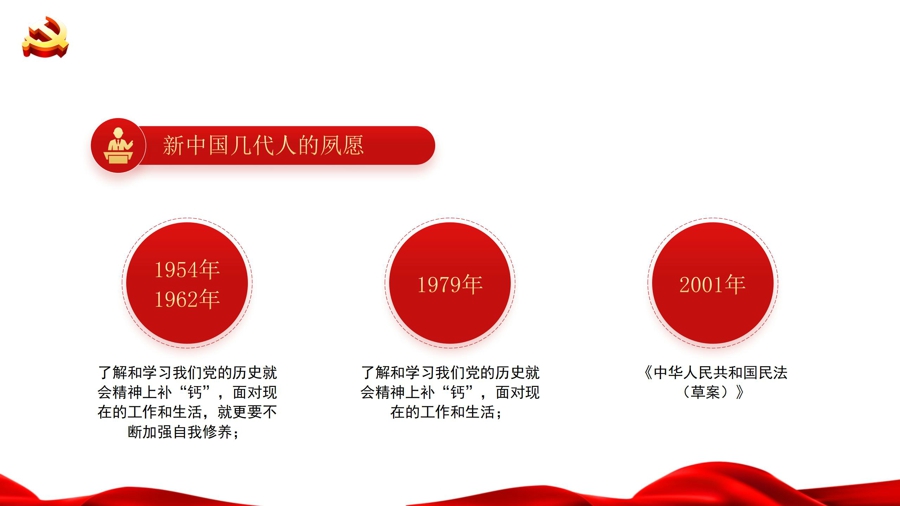 新中国几代人的夙愿

1954年
1962年

了解和学习我们党的历史就会精神上补“钙”，面对现在的工作和生活，就更要不断加强自我修养；

1979年

了解和学习我们党的历史就会精神上补“钙”，面对现在的工作和生活；

2001年

《中华人民共和国民法（草案）》